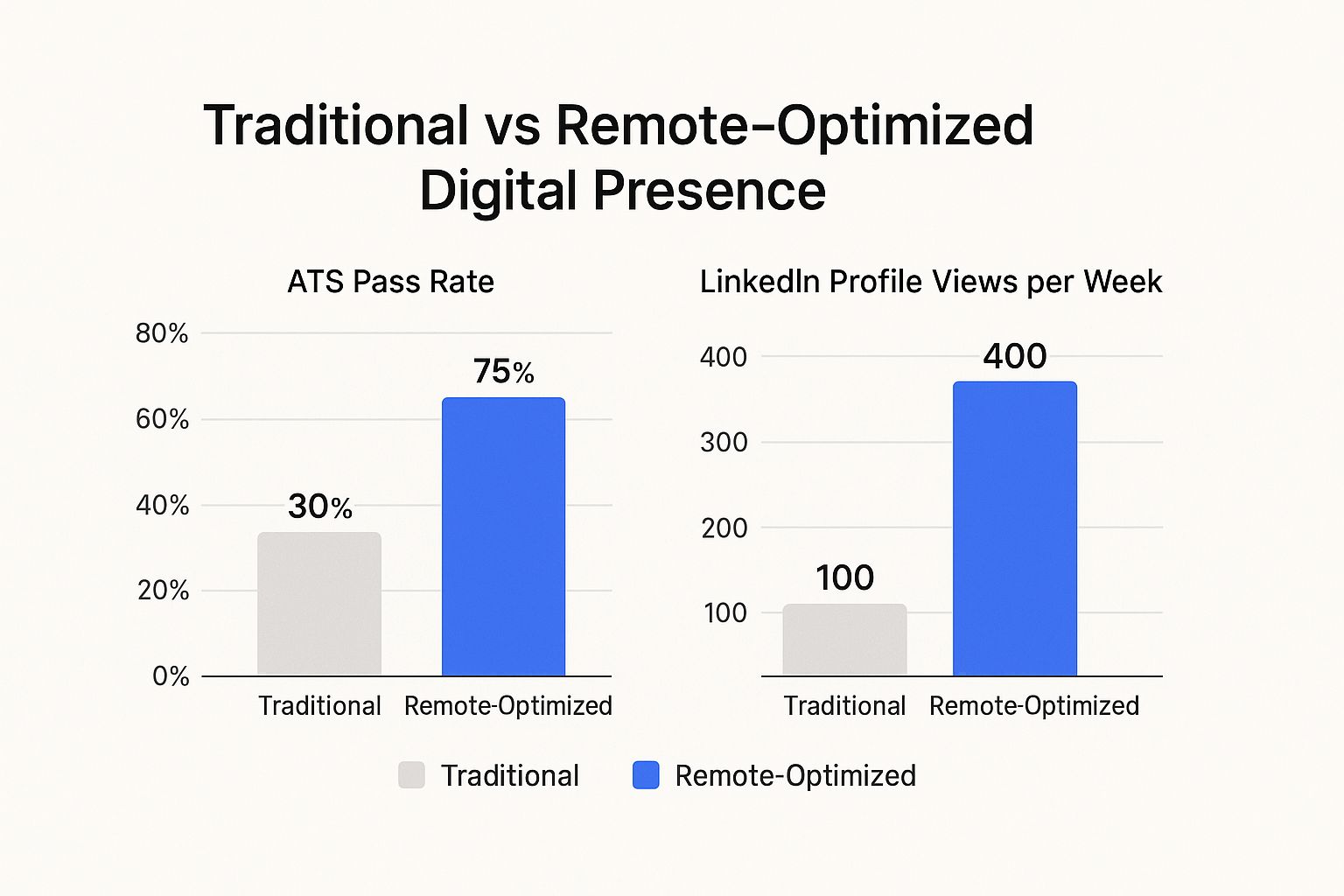 Traditional vs Remote-Optimized Digital Presence

ATS Pass Rate

80%
60%
40%
20%
0%

30%
75%

Traditional Remote-Optimized

LinkedIn Profile Views per Week

400
300
200
100

100
400

Traditional Remote-Optimized

Traditional Remote-Optimized